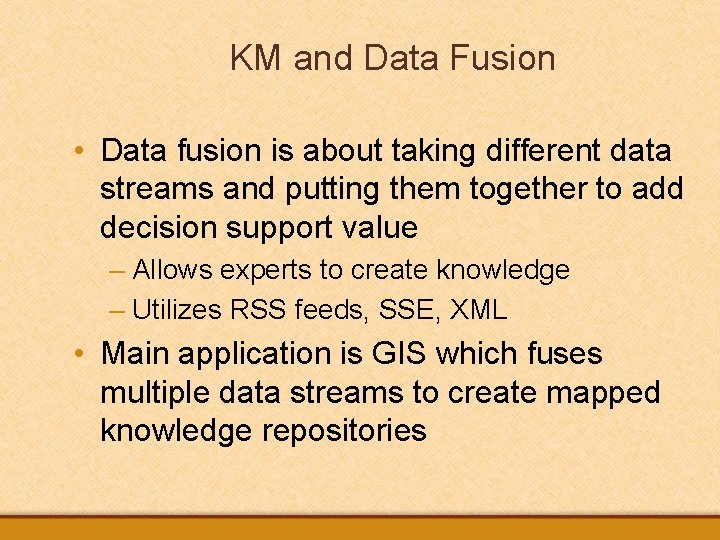 KM and Data Fusion

• Data fusion is about taking different data streams and putting them together to add decision support value

– Allows experts to create knowledge

– Utilizes RSS feeds, SSE, XML

• Main application is GIS which fuses multiple data streams to create mapped knowledge repositories